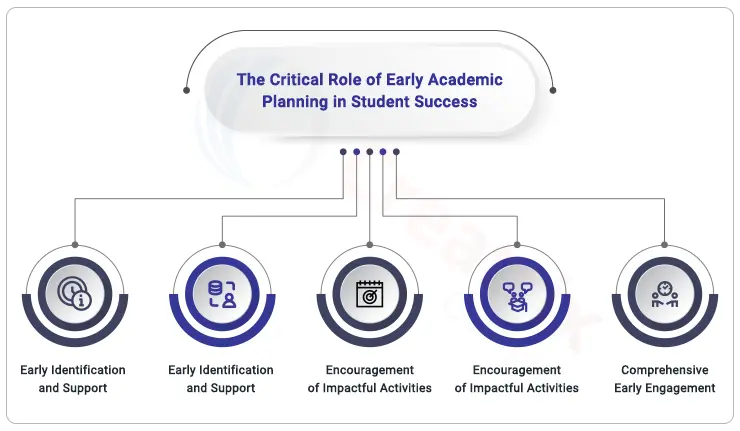 The Critical Role of Early Academic Planning in Student Success

Early Identification and Support

Early Identification and Support

Encouragement of Impactful Activities

Encouragement of Impactful Activities

Comprehensive Early Engagement